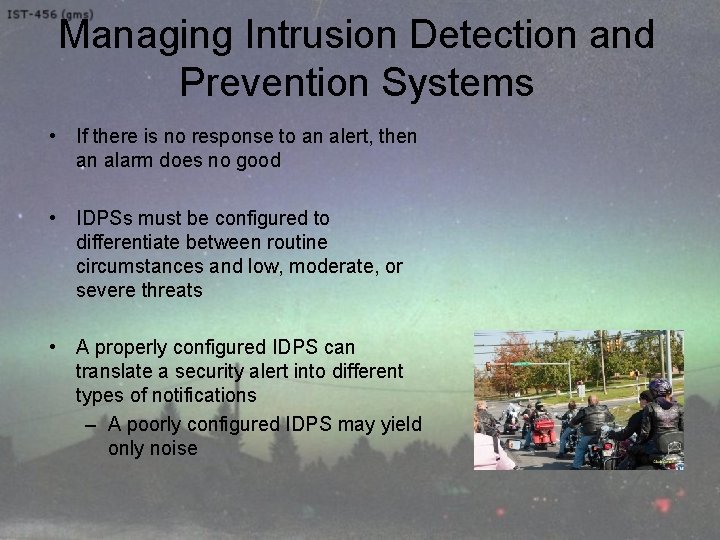 IST-456 (gms)

Managing Intrusion Detection and Prevention Systems

• If there is no response to an alert, then an alarm does no good

• IDPSs must be configured to differentiate between routine circumstances and low, moderate, or severe threats

• A properly configured IDPS can translate a security alert into different types of notifications

– A poorly configured IDPS may yield only noise